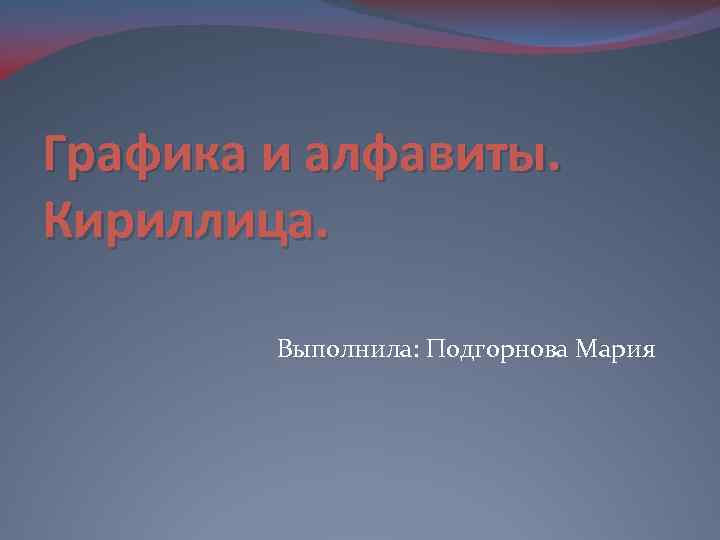 Графика и алфавиты. Кириллица.

Выполнила: Подгорнова Мария